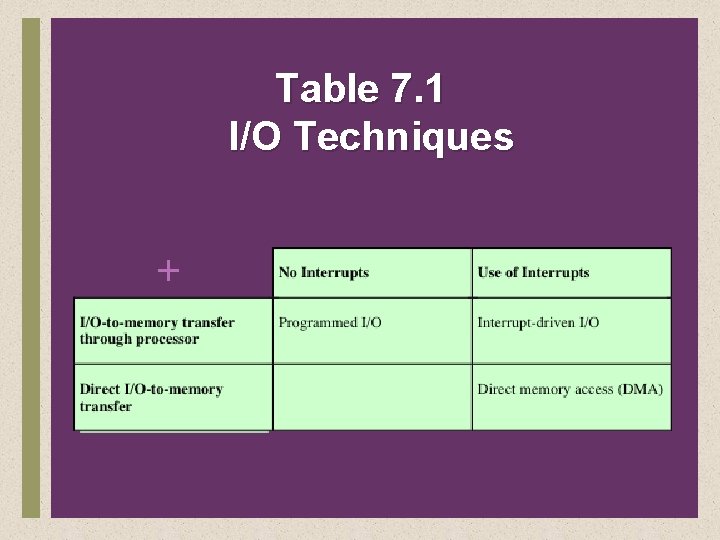 Table 7.1
I/O Techniques

+

| | No Interrupts | Use of Interrupts |
|---|---|---|
| I/O-to-memory transfer through processor | Programmed I/O | Interrupt-driven I/O |
| Direct I/O-to-memory transfer | | Direct memory access (DMA) |